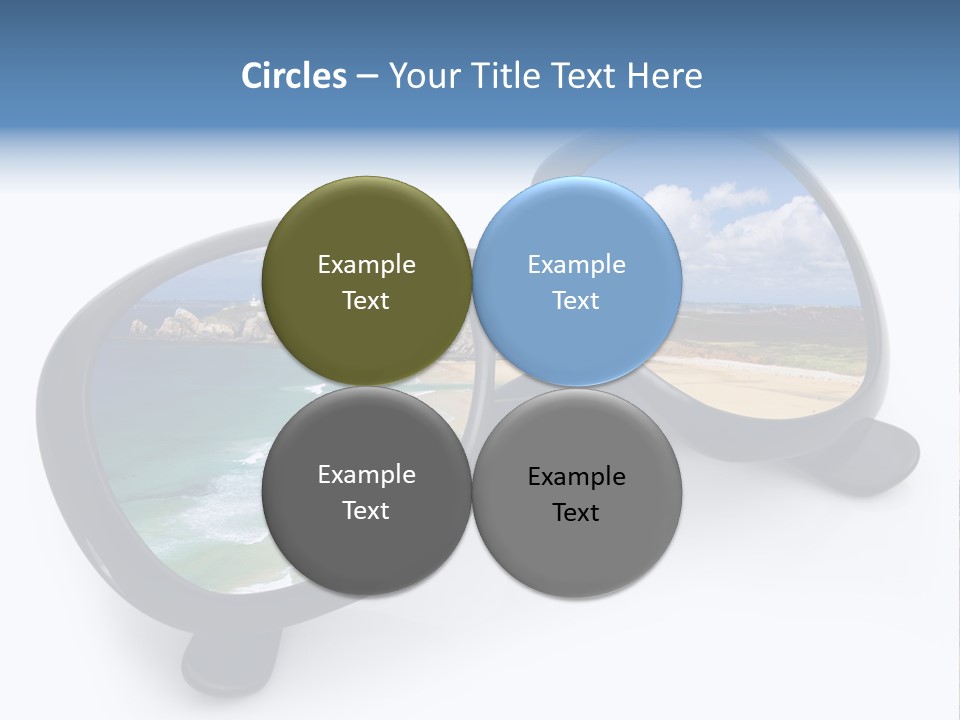 Circles – Your Title Text Here

Example Text

Example Text

Example Text

Example Text